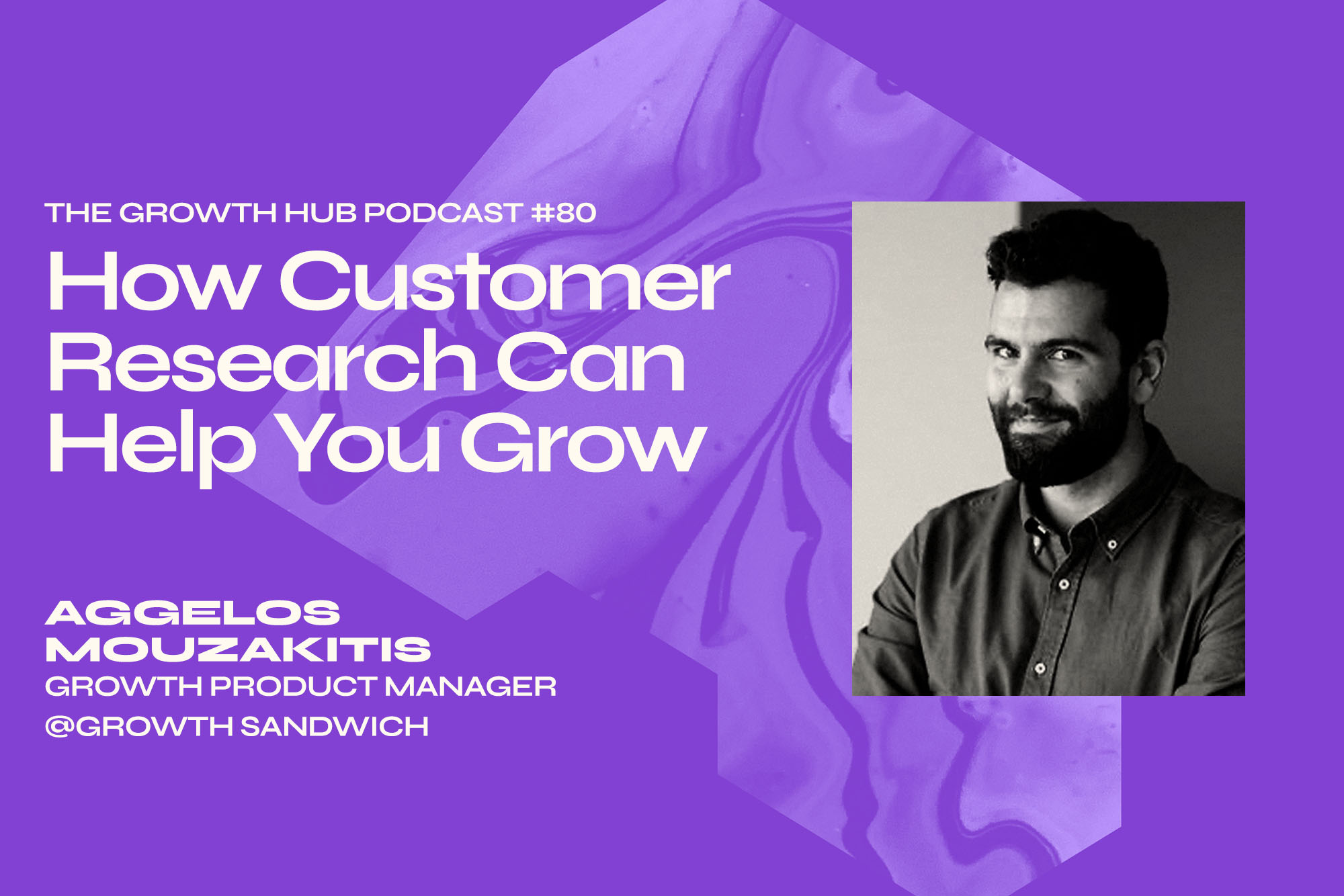 THE GROWTH HUB PODCAST #80

How Customer Research Can Help You Grow

AGGELOS MOUZAKITIS
GROWTH PRODUCT MANAGER
@GROWTH SANDWICH